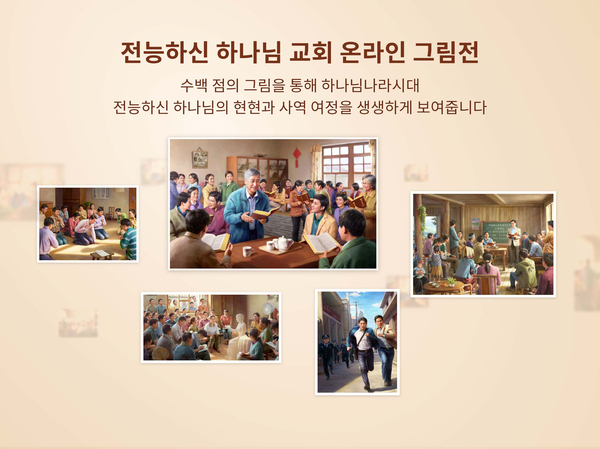 전능하신 하나님 교회 온라인 그림전

수백 점의 그림을 통해 하나님나라시대
전능하신 하나님의 현현과 사역 여정을 생생하게 보여줍니다